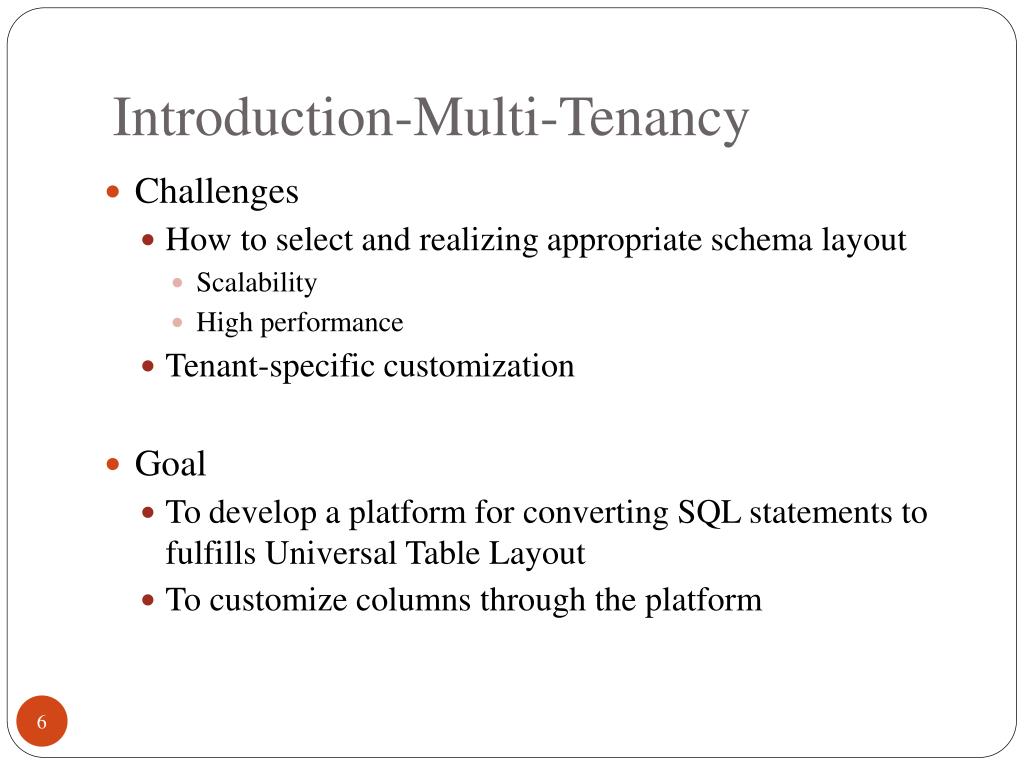 Introduction-Multi-Tenancy

- Challenges
  - How to select and realizing appropriate schema layout
    - Scalability
    - High performance
  - Tenant-specific customization

- Goal
  - To develop a platform for converting SQL statements to fulfills Universal Table Layout
  - To customize columns through the platform

6